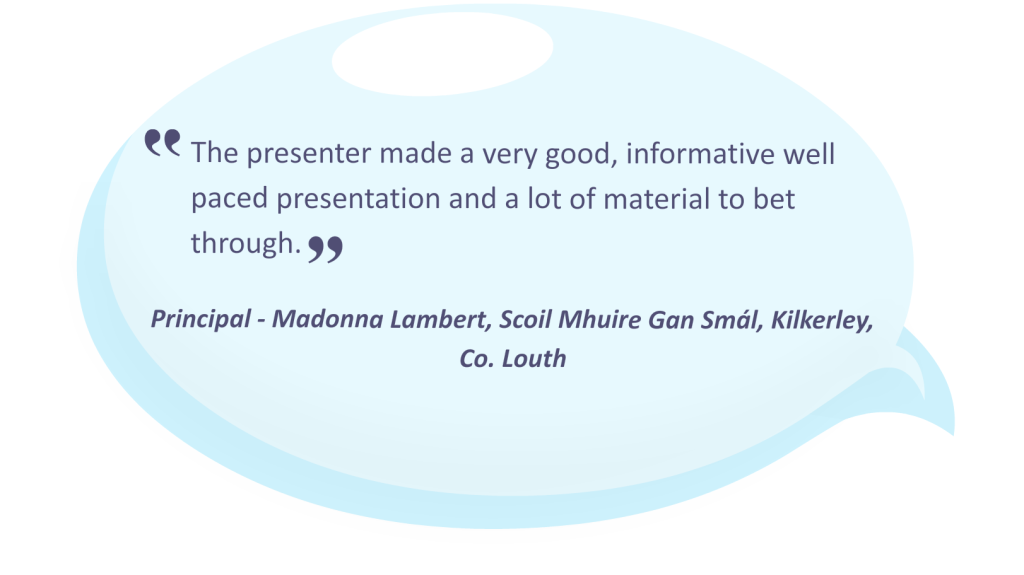 “ The presenter made a very good, informative well paced presentation and a lot of material to bet through. ”

Principal - Madonna Lambert, Scoil Mhuire Gan Smál, Kilkerley, Co. Louth